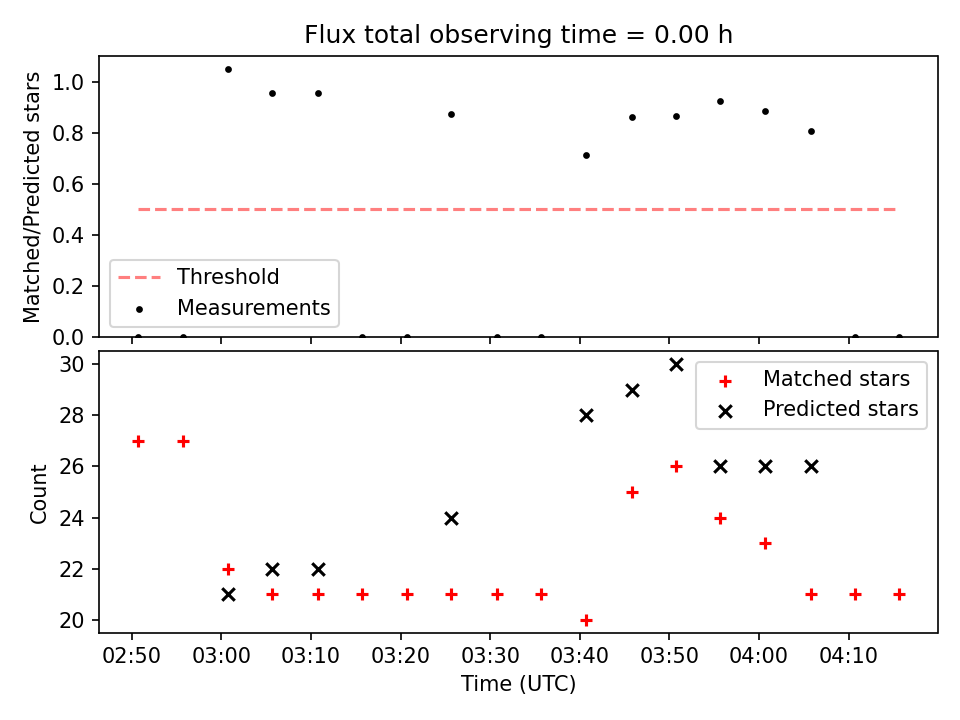 Flux total observing time = 0.00 h

Matched/Predicted stars

1.0
0.8
0.6
0.4
0.2
0.0

Threshold
Measurements

Count

30
28
26
24
22
20

Matched stars
Predicted stars

02:50 03:00 03:10 03:20 03:30 03:40 03:50 04:00 04:10

Time (UTC)